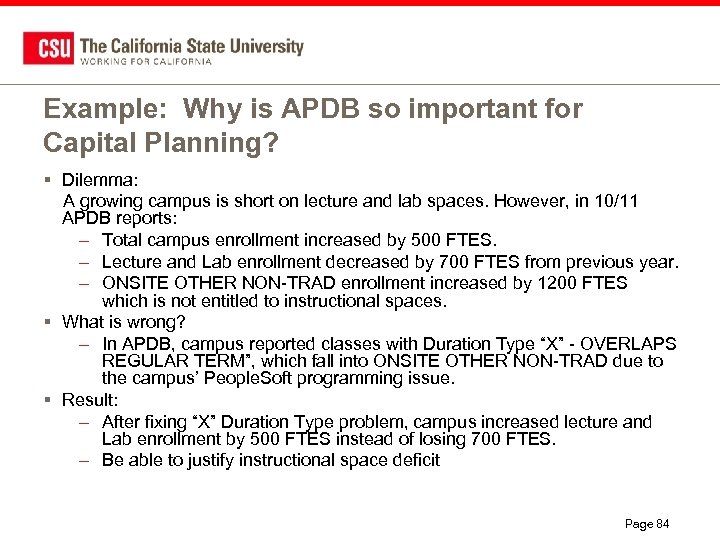 CSU The California State University
WORKING FOR CALIFORNIA

Example: Why is APDB so important for Capital Planning?

▪ Dilemma:
A growing campus is short on lecture and lab spaces. However, in 10/11 APDB reports:
– Total campus enrollment increased by 500 FTES.
– Lecture and Lab enrollment decreased by 700 FTES from previous year.
– ONSITE OTHER NON-TRAD enrollment increased by 1200 FTES which is not entitled to instructional spaces.
▪ What is wrong?
– In APDB, campus reported classes with Duration Type "X" - OVERLAPS REGULAR TERM", which fall into ONSITE OTHER NON-TRAD due to the campus' PeopleSoft programming issue.
▪ Result:
– After fixing "X" Duration Type problem, campus increased lecture and Lab enrollment by 500 FTES instead of losing 700 FTES.
– Be able to justify instructional space deficit

Page 84